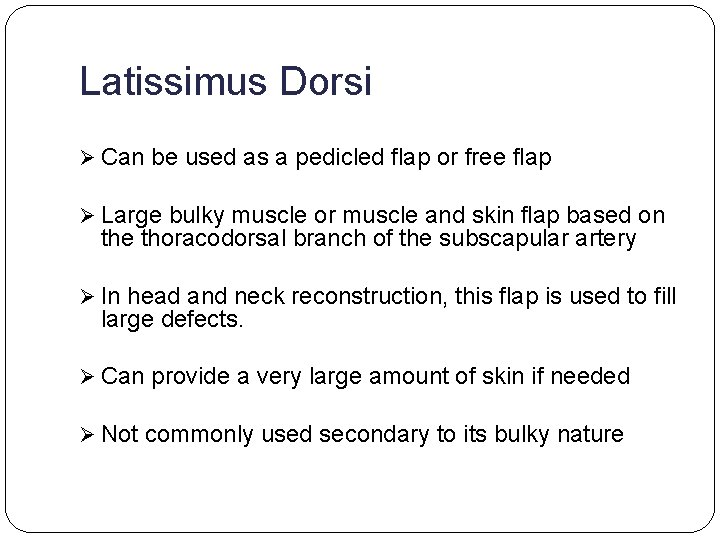 Latissimus Dorsi

➢ Can be used as a pedicled flap or free flap

➢ Large bulky muscle or muscle and skin flap based on the thoracodorsal branch of the subscapular artery

➢ In head and neck reconstruction, this flap is used to fill large defects.

➢ Can provide a very large amount of skin if needed

➢ Not commonly used secondary to its bulky nature